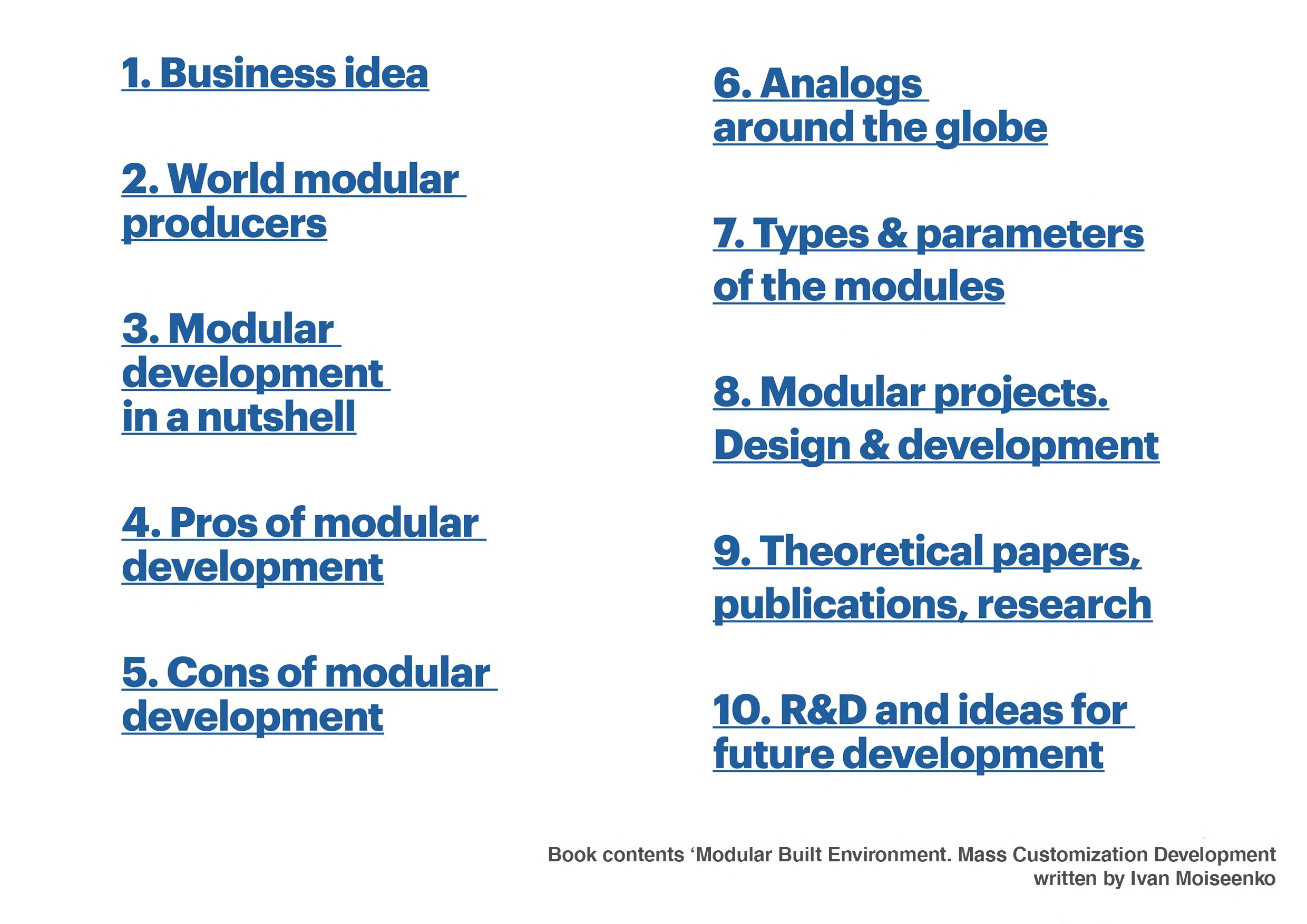 1. Business idea

2. World modular producers

3. Modular development in a nutshell

4. Pros of modular development

5. Cons of modular development

6. Analogs around the globe

7. Types & parameters of the modules

8. Modular projects. Design & development

9. Theoretical papers, publications, research

10. R&D and ideas for future development

Book contents ‘Modular Built Environment. Mass Customization Development written by Ivan Moiseenko